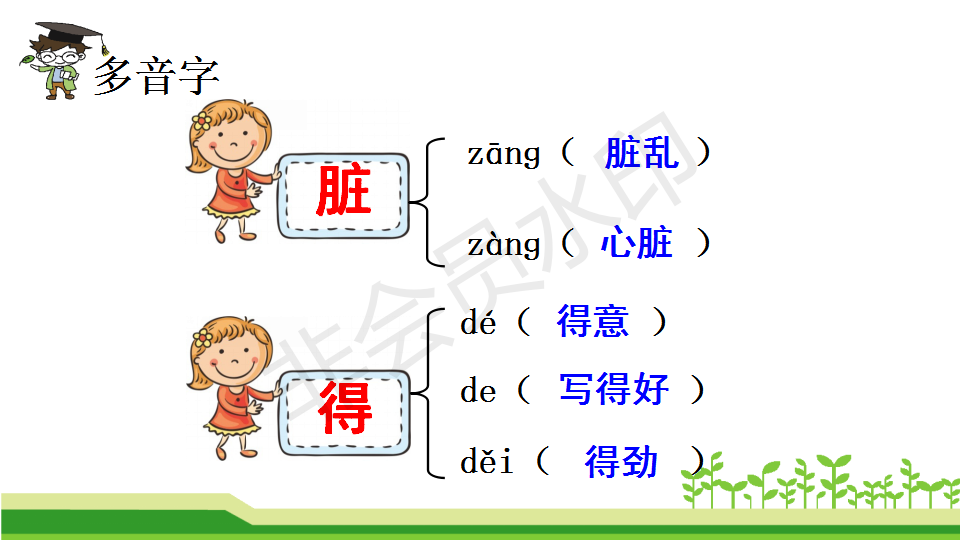 多音字

脏

zāng（ 脏乱 ）

zàng（ 心脏 ）

得

dé（ 得意 ）

de（ 写得好 ）

děi（ 得劲 ）

非会员水印